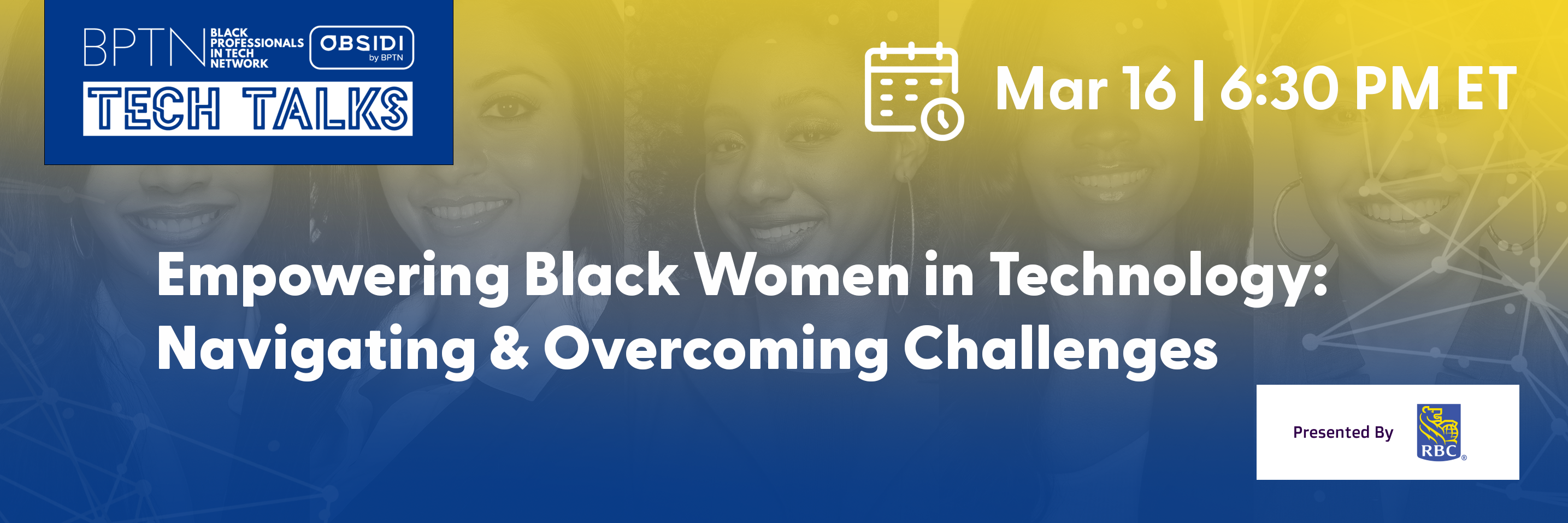 BPTN BLACK PROFESSIONALS IN TECH NETWORK

OBSIDI by BPTN

TECH TALKS

Mar 16 | 6:30 PM ET

Empowering Black Women in Technology: Navigating & Overcoming Challenges

Presented By RBC